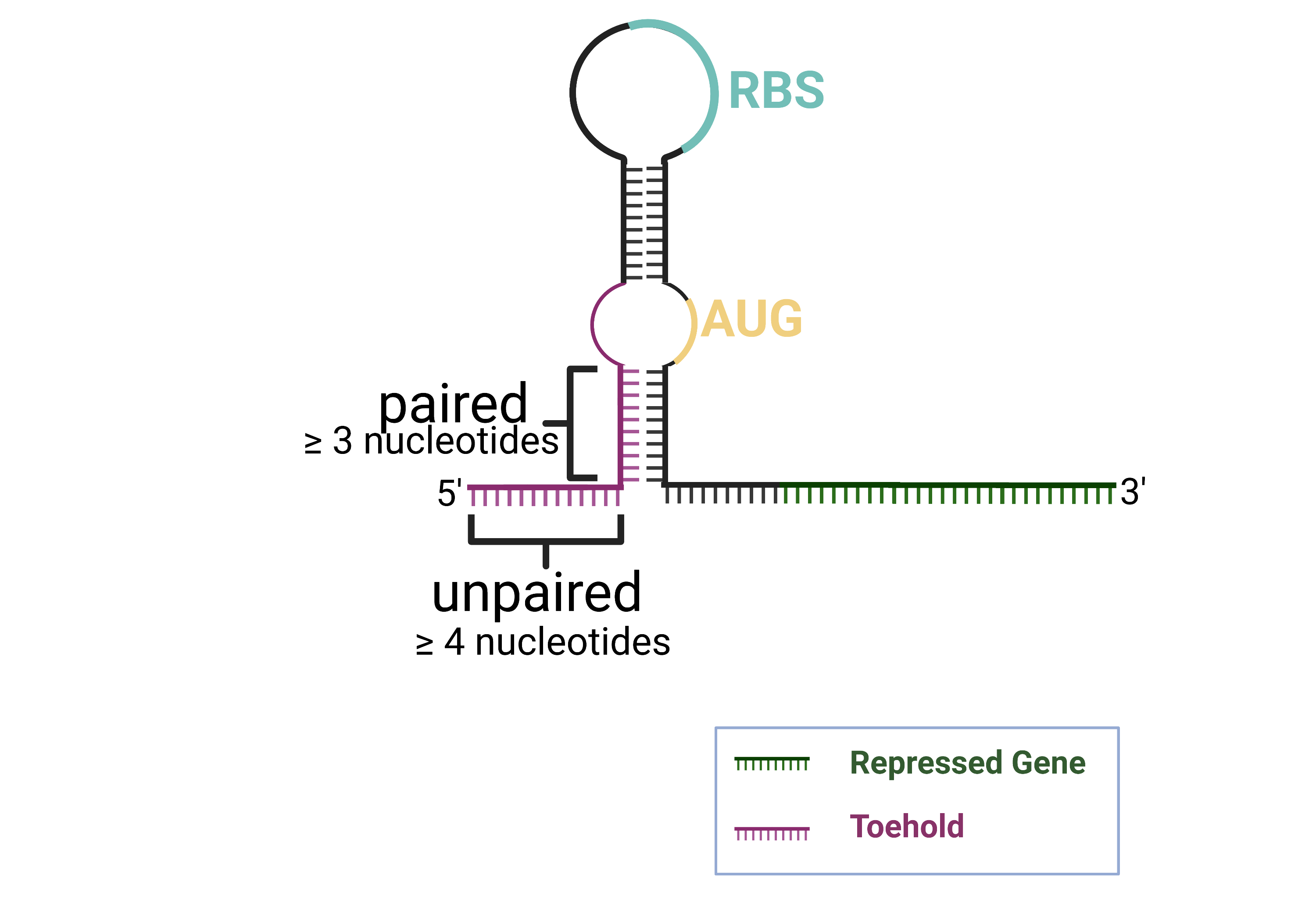 RBS

AUG

paired
≥ 3 nucleotides

5'

3'

unpaired
≥ 4 nucleotides

Repressed Gene

Toehold